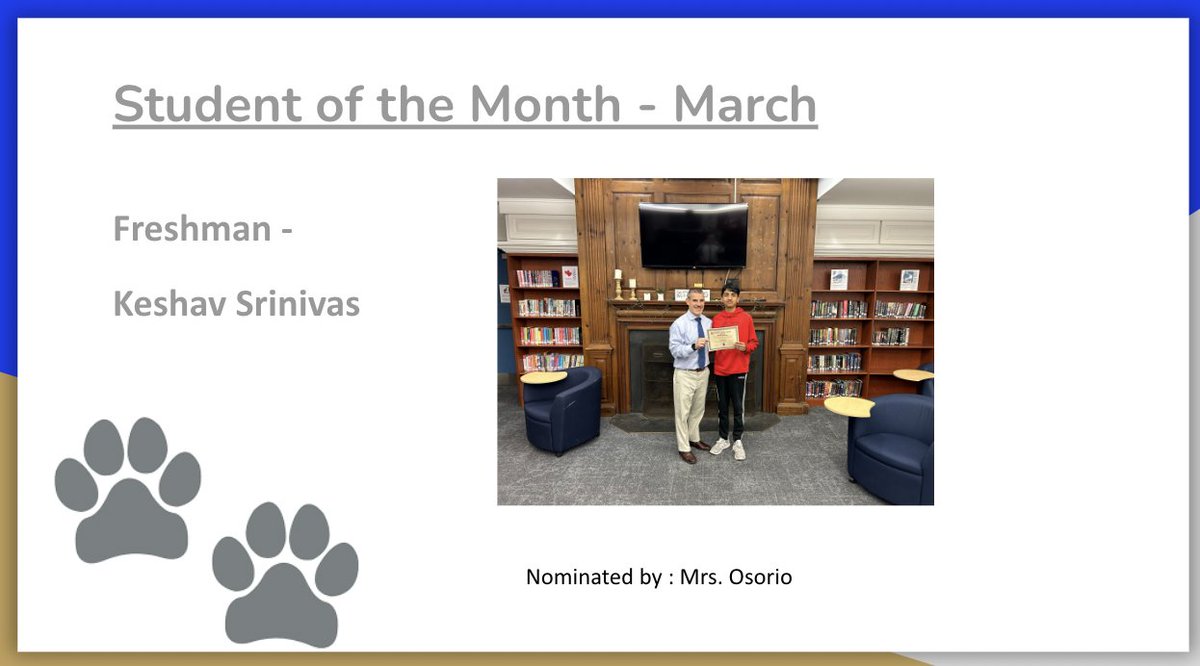 Student of the Month - March

Freshman -

Keshav Srinivas

Nominated by : Mrs. Osorio